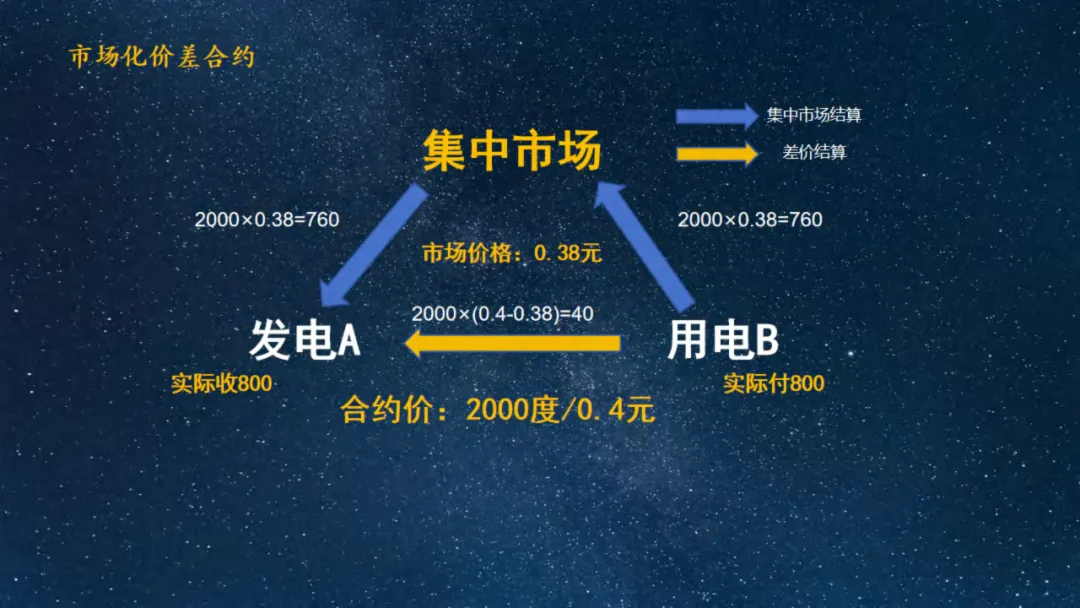 市场化价差合约

集中市场结算

差价结算

集中市场

2000×0.38=760

2000×0.38=760

市场价格：0.38元

2000×(0.4-0.38)=40

发电A

用电B

实际收800

实际付800

合约价：2000度/0.4元